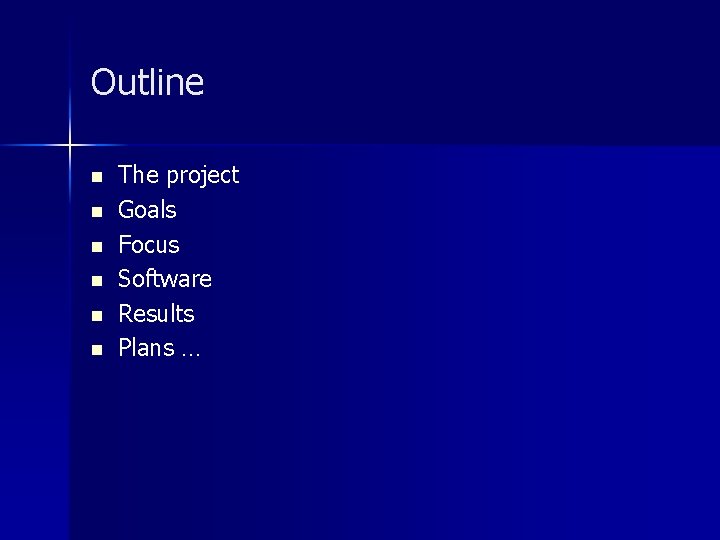 Outline

- The project
- Goals
- Focus
- Software
- Results
- Plans …